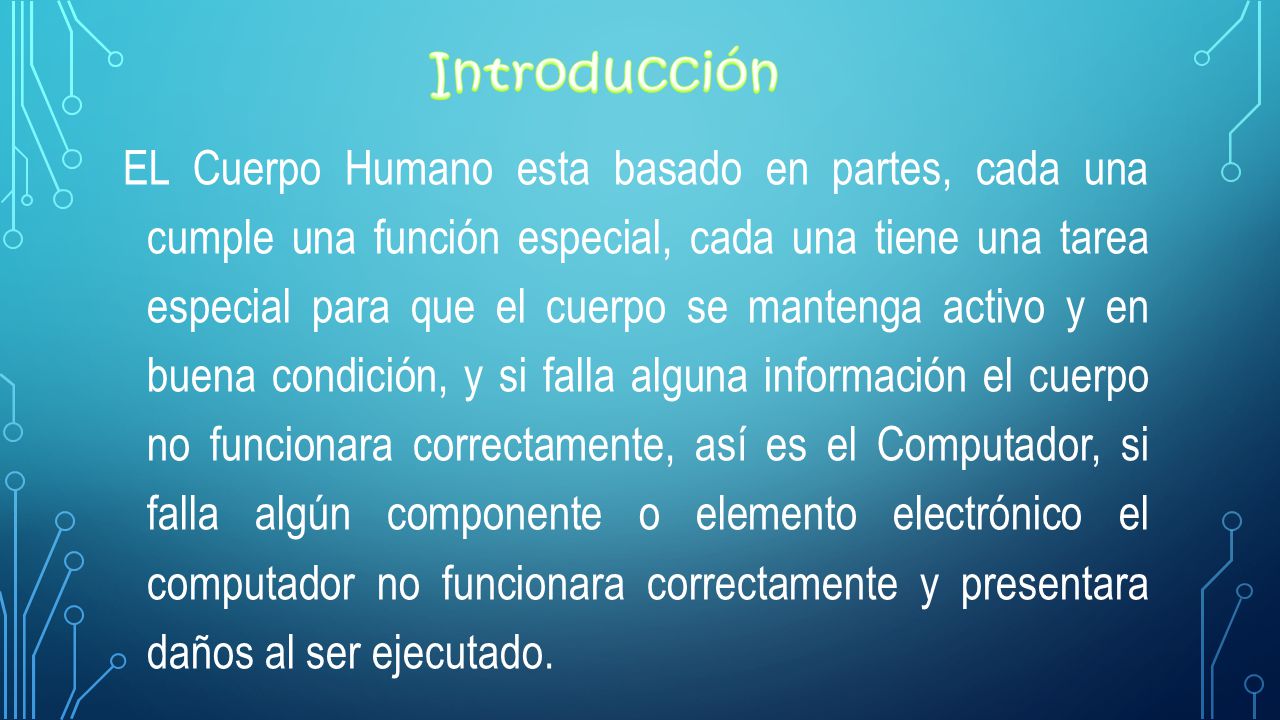 Introducción

EL Cuerpo Humano esta basado en partes, cada una cumple una función especial, cada una tiene una tarea especial para que el cuerpo se mantenga activo y en buena condición, y si falla alguna información el cuerpo no funcionara correctamente, así es el Computador, si falla algún componente o elemento electrónico el computador no funcionara correctamente y presentara daños al ser ejecutado.